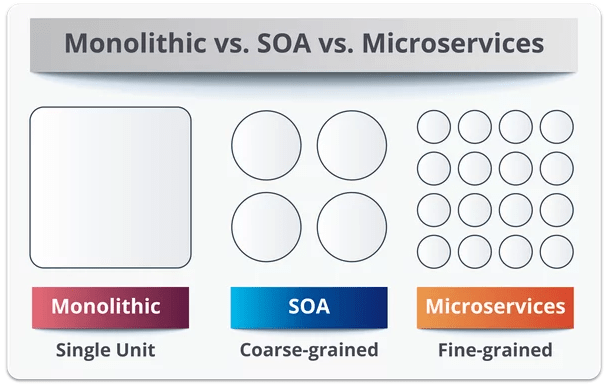 Monolithic vs. SOA vs. Microservices

Monolithic
Single Unit

SOA
Coarse-grained

Microservices
Fine-grained